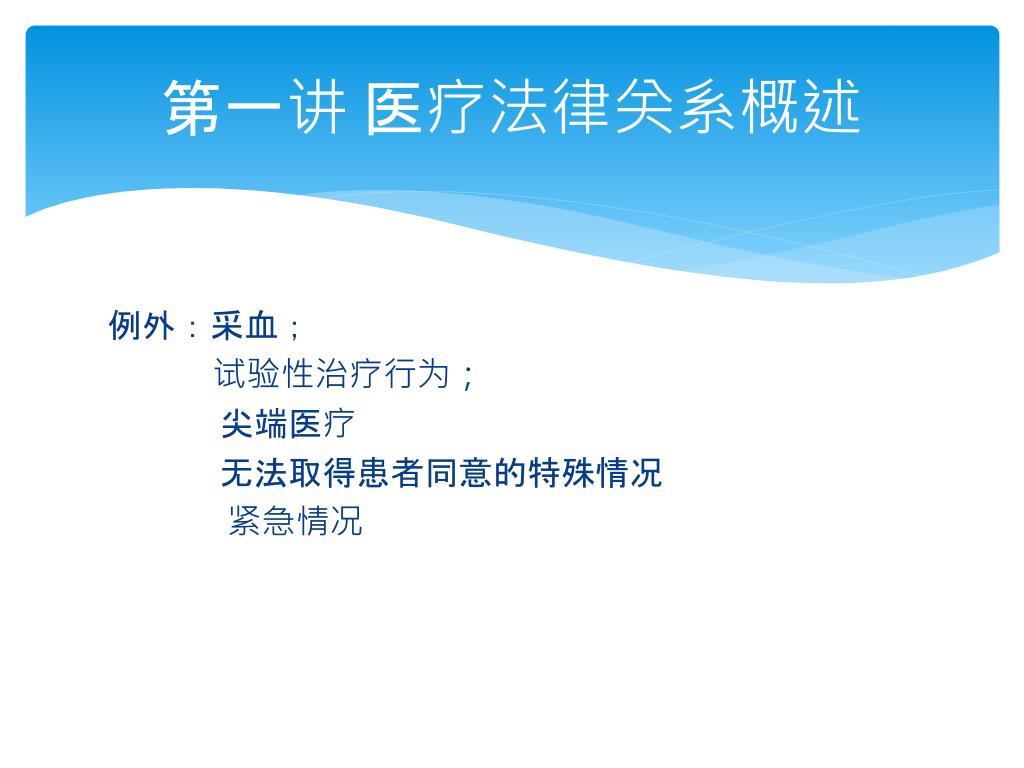 第一讲 医疗法律关系概述

例外：采血；
试验性治疗行为；
尖端医疗
无法取得患者同意的特殊情况
紧急情况